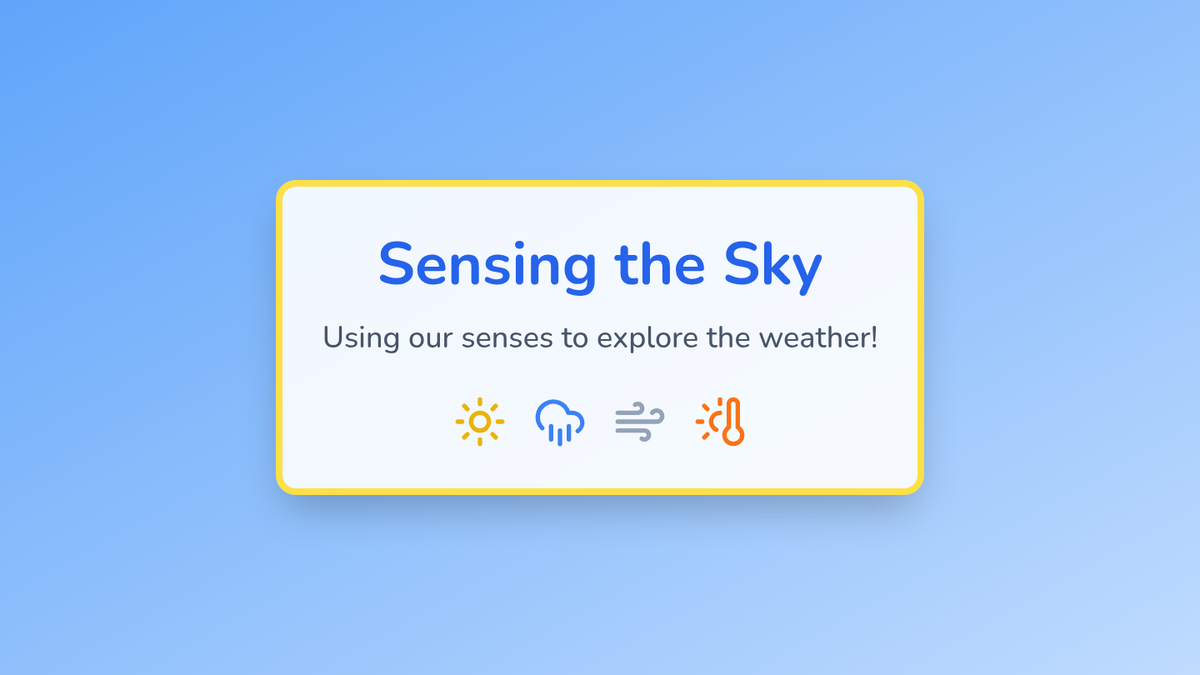 Sensing the Sky

Using our senses to explore the weather!